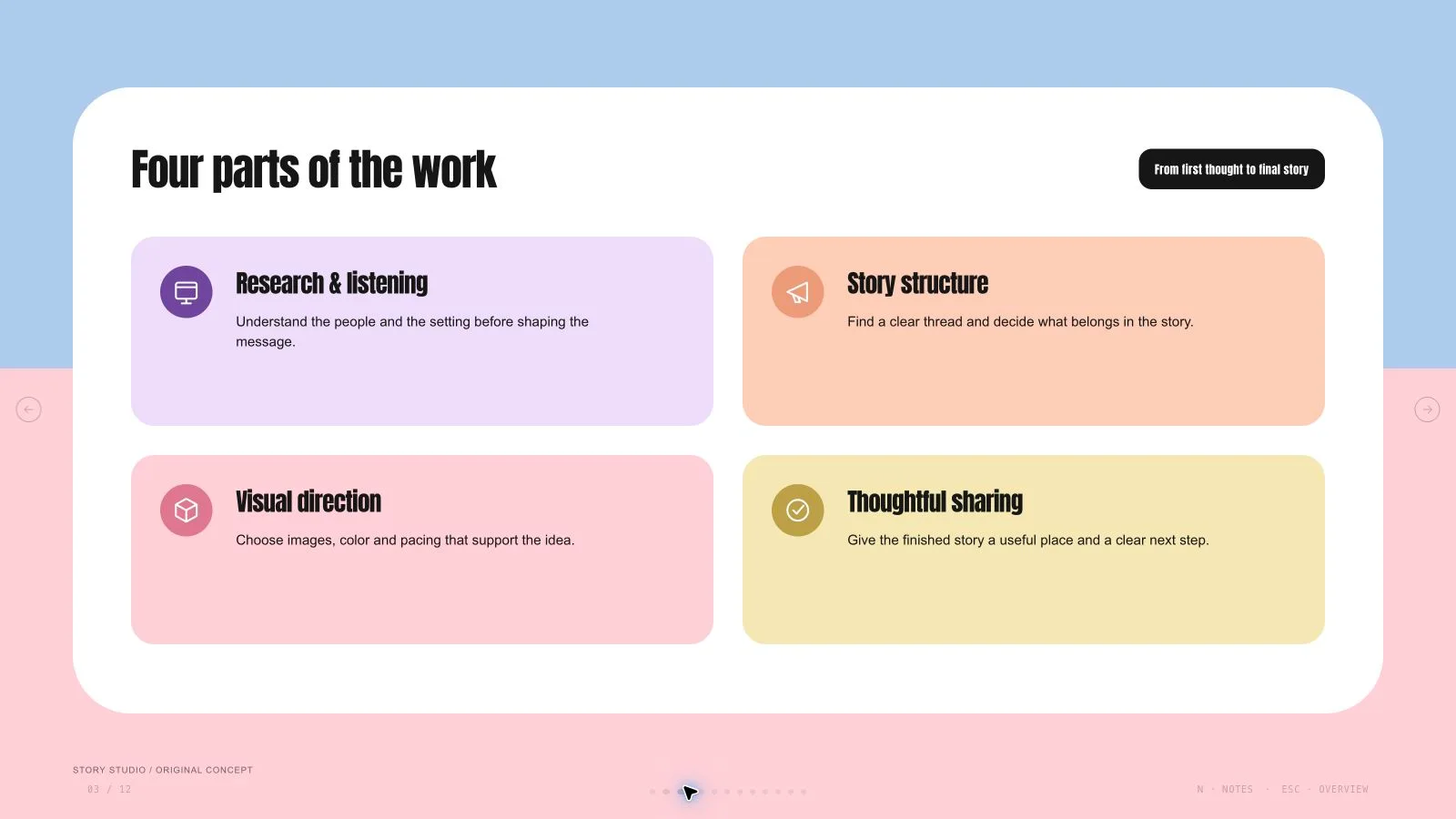 Four parts of the work

From first thought to final story

Research & listening

Understand the people and the setting before shaping the message.

Story structure

Find a clear thread and decide what belongs in the story.

Visual direction

Choose images, color and pacing that support the idea.

Thoughtful sharing

Give the finished story a useful place and a clear next step.

STORY STUDIO / ORIGINAL CONCEPT

03 / 12

N · NOTES · ESC · OVERVIEW